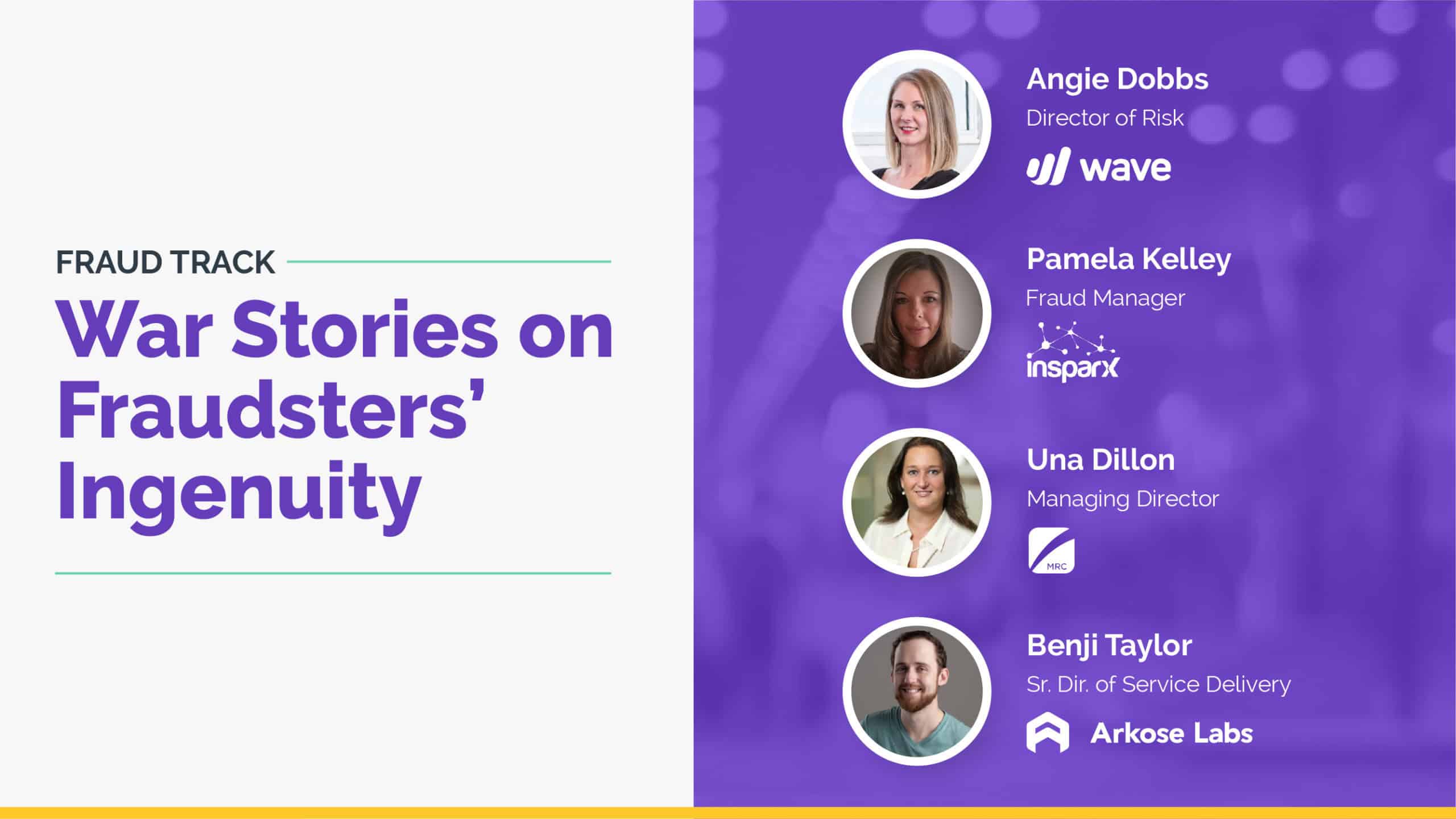 FRAUD TRACK

War Stories on Fraudsters' Ingenuity

Angie Dobbs
Director of Risk
wave

Pamela Kelley
Fraud Manager
insparx

Una Dillon
Managing Director
MRC

Benji Taylor
Sr. Dir. of Service Delivery
Arkose Labs